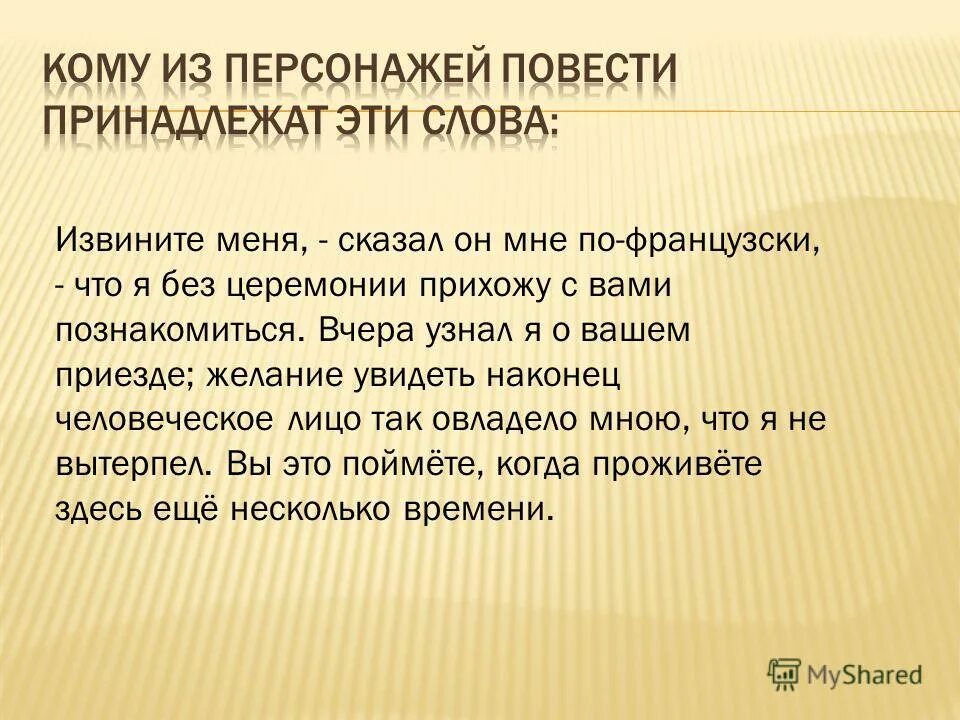 КОМУ ИЗ ПЕРСОНАЖЕЙ ПОВЕСТИ ПРИНАДЛЕЖАТ ЭТИ СЛОВА:

Извините меня, - сказал он мне по-французски, - что я без церемонии прихожу с вами познакомиться. Вчера узнал я о вашем приезде; желание увидеть наконец человеческое лицо так овладело мною, что я не вытерпел. Вы это поймёте, когда проживёте здесь ещё несколько времени.

MyShared